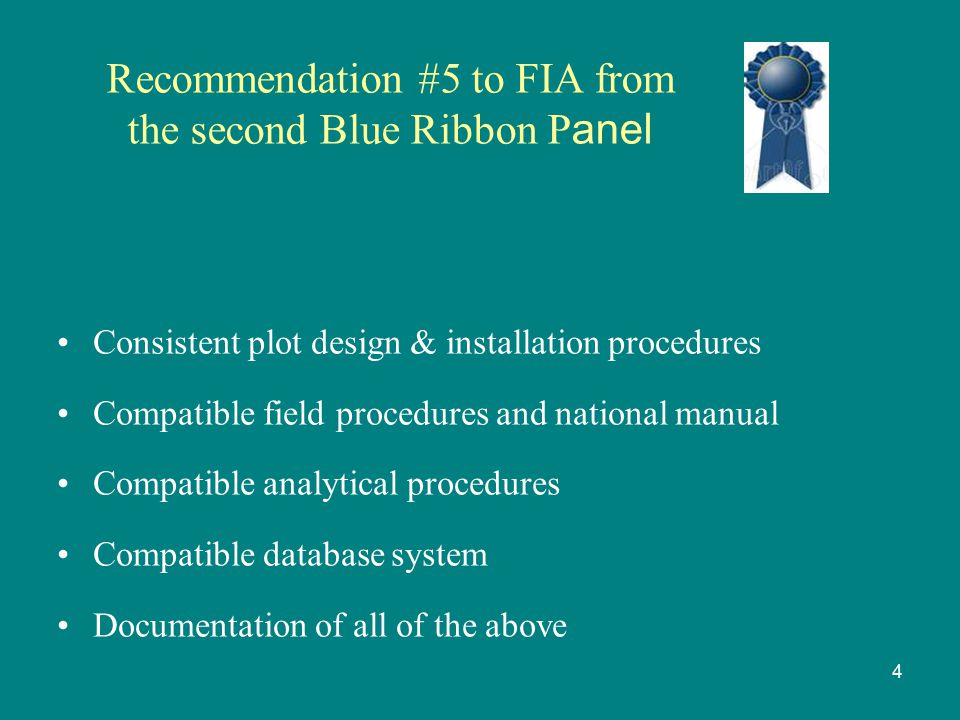 Recommendation #5 to FIA from the second Blue Ribbon Panel

• Consistent plot design & installation procedures
• Compatible field procedures and national manual
• Compatible analytical procedures
• Compatible database system
• Documentation of all of the above

4